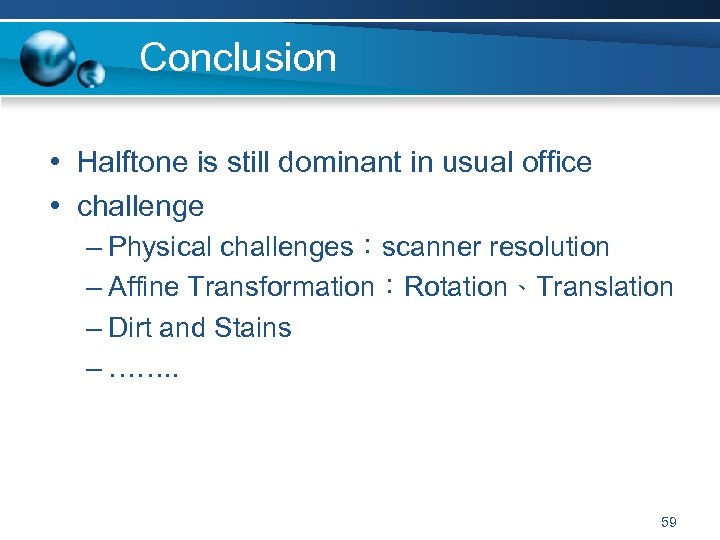 Conclusion

• Halftone is still dominant in usual office
• challenge
– Physical challenges：scanner resolution
– Affine Transformation：Rotation、Translation
– Dirt and Stains
– ……..

59